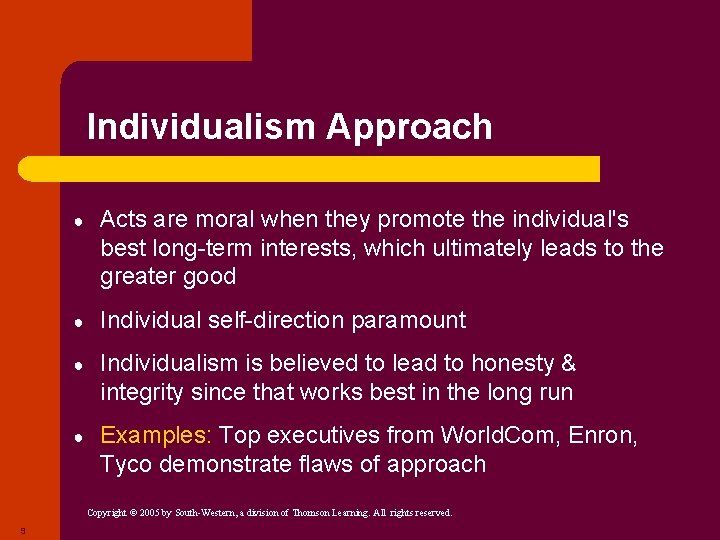 Individualism Approach

- Acts are moral when they promote the individual's best long-term interests, which ultimately leads to the greater good
- Individual self-direction paramount
- Individualism is believed to lead to honesty & integrity since that works best in the long run
- Examples: Top executives from WorldCom, Enron, Tyco demonstrate flaws of approach

Copyright © 2005 by South-Western, a division of Thomson Learning. All rights reserved.

9